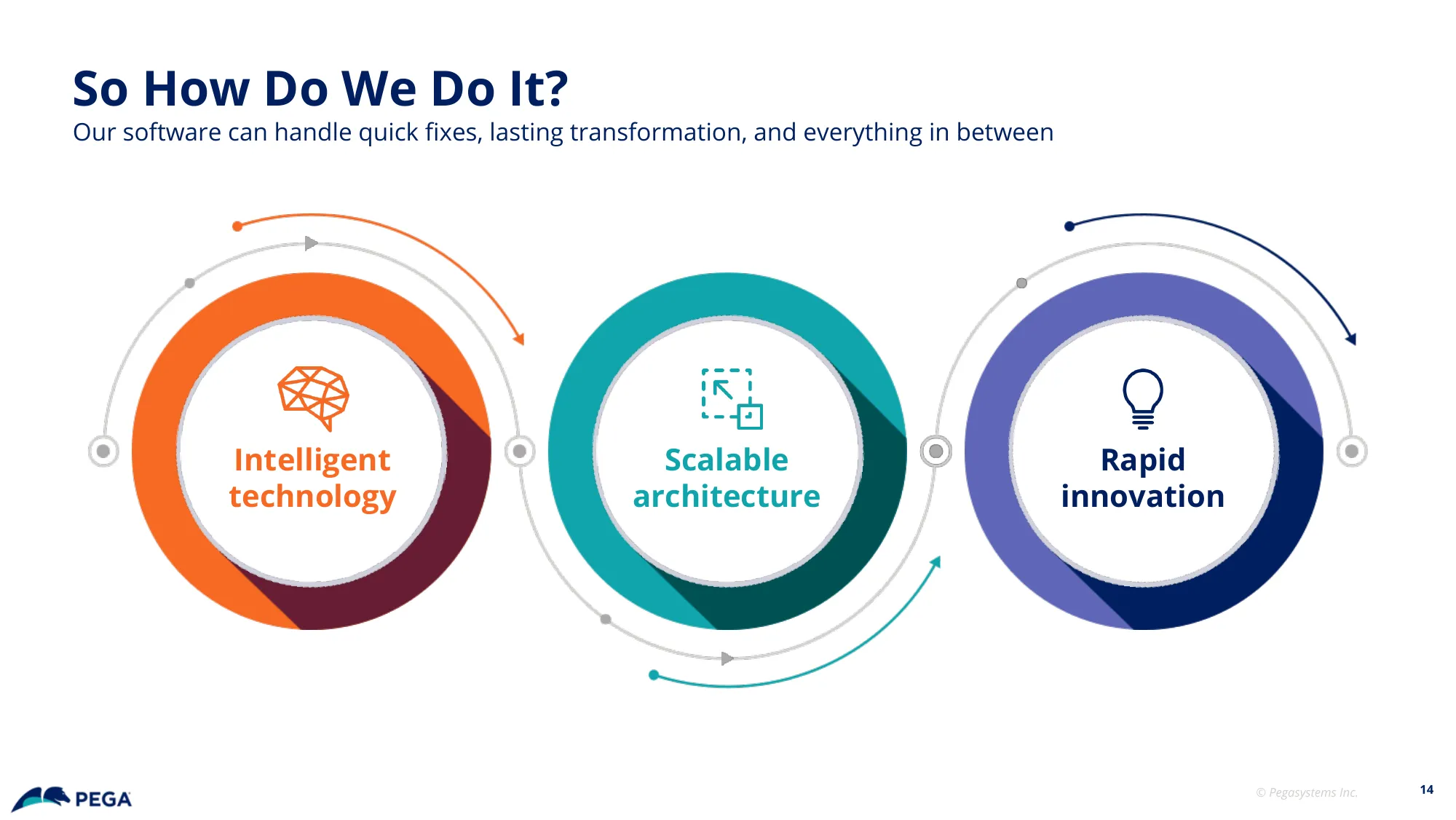 So How Do We Do It?
Our software can handle quick fixes, lasting transformation, and everything in between

Intelligent technology

Scalable architecture

Rapid innovation

PEGA

© Pegasystems Inc.

14